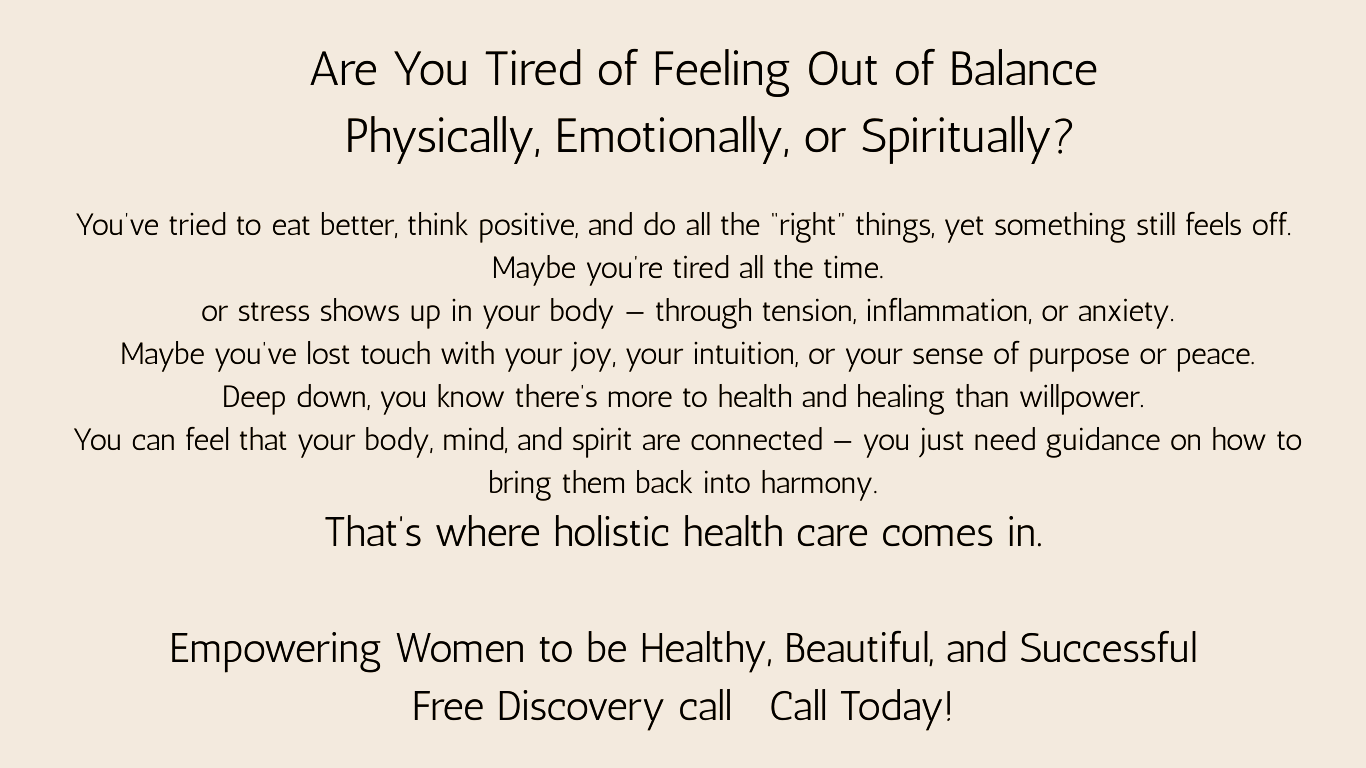 Are You Tired of Feeling Out of Balance
Physically, Emotionally, or Spiritually?

You've tried to eat better, think positive, and do all the "right" things, yet something still feels off.
Maybe you're tired all the time.
or stress shows up in your body — through tension, inflammation, or anxiety.
Maybe you've lost touch with your joy, your intuition, or your sense of purpose or peace.
Deep down, you know there's more to health and healing than willpower.
You can feel that your body, mind, and spirit are connected — you just need guidance on how to bring them back into harmony.
That's where holistic health care comes in.

Empowering Women to be Healthy, Beautiful, and Successful
Free Discovery call   Call Today!